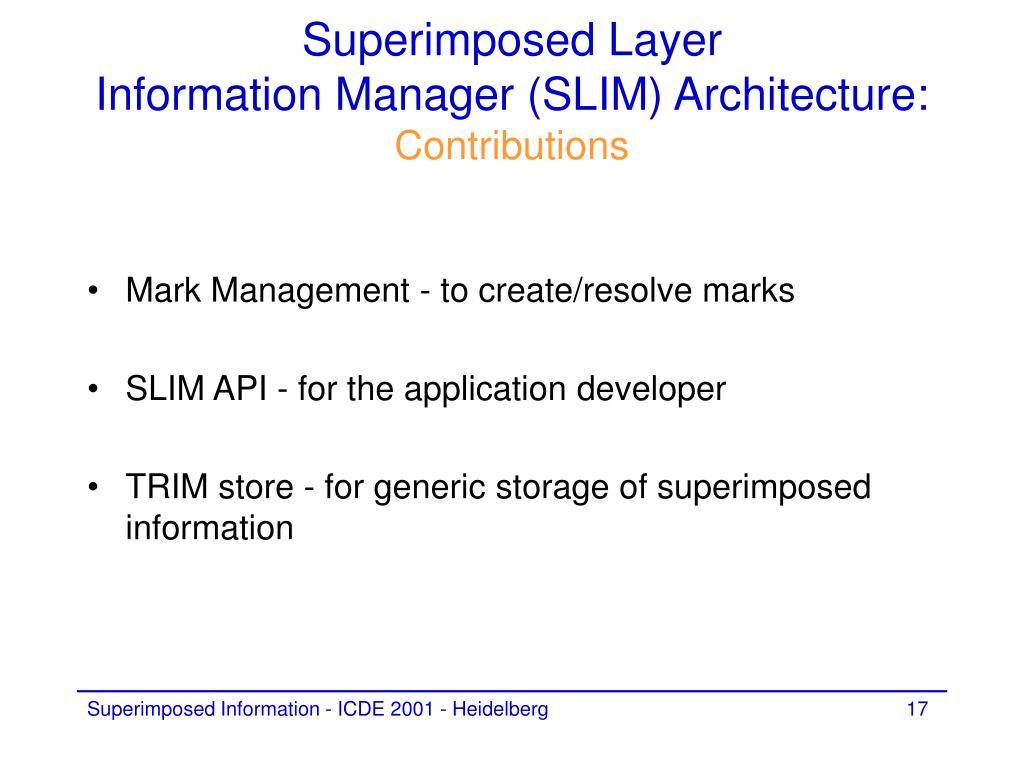 Superimposed Layer
Information Manager (SLIM) Architecture:
Contributions

• Mark Management - to create/resolve marks

• SLIM API - for the application developer

• TRIM store - for generic storage of superimposed information

Superimposed Information - ICDE 2001 - Heidelberg

17